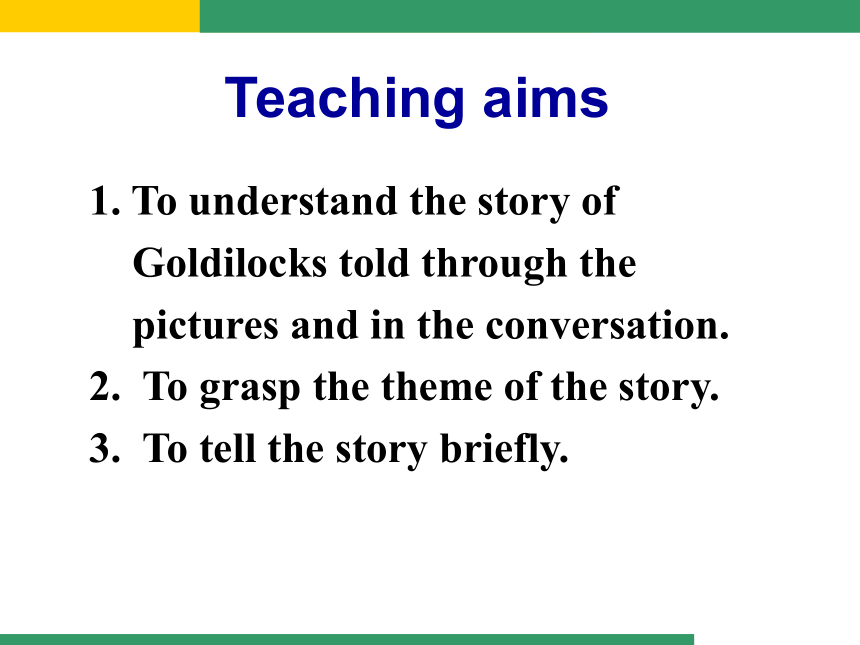 Teaching aims

1. To understand the story of Goldilocks told through the pictures and in the conversation.
2. To grasp the theme of the story.
3. To tell the story briefly.